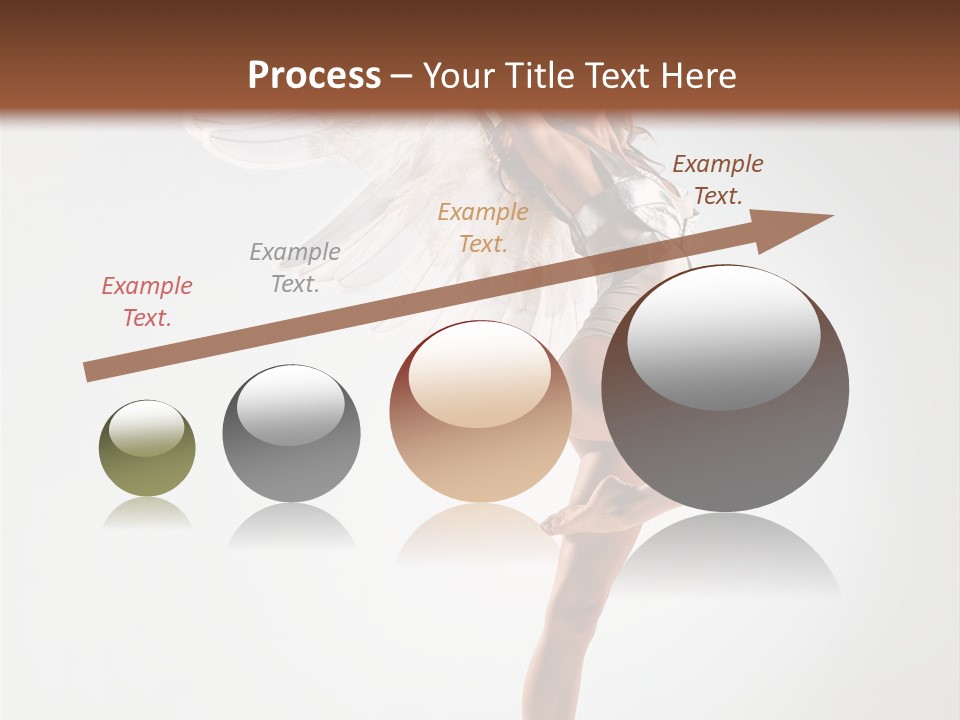 Process – Your Title Text Here

Example Text.

Example Text.

Example Text.

Example Text.